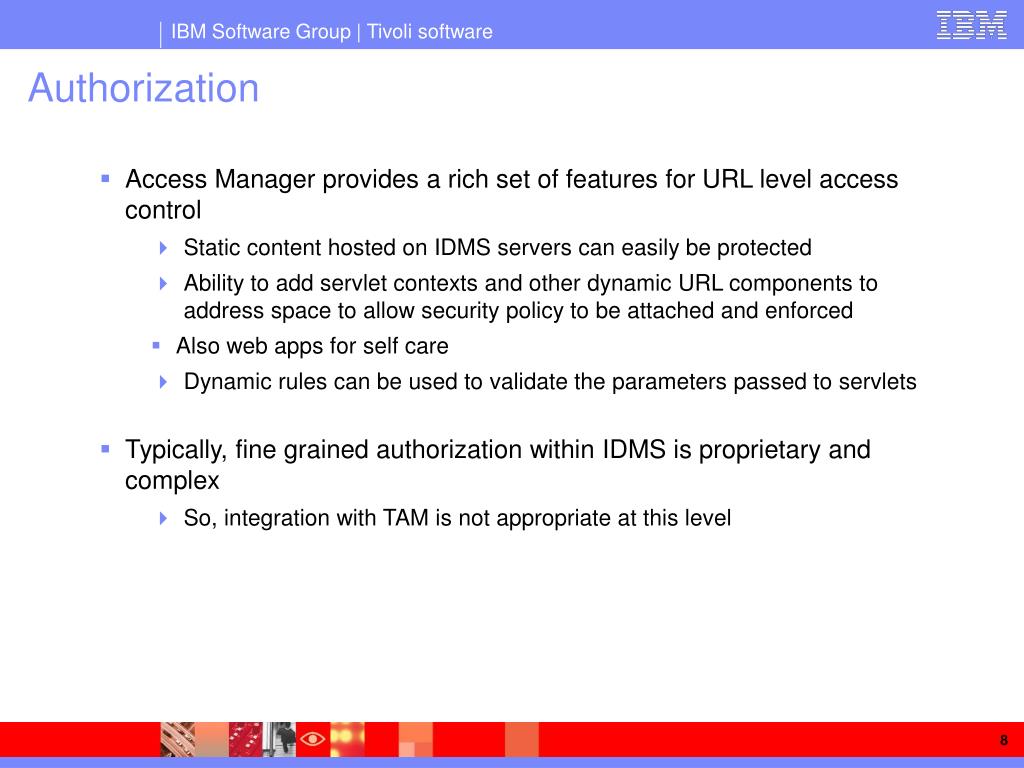 IBM Software Group | Tivoli software

IBM

Authorization

Access Manager provides a rich set of features for URL level access control

Static content hosted on IDMS servers can easily be protected

Ability to add servlet contexts and other dynamic URL components to address space to allow security policy to be attached and enforced

Also web apps for self care

Dynamic rules can be used to validate the parameters passed to servlets

Typically, fine grained authorization within IDMS is proprietary and complex

So, integration with TAM is not appropriate at this level

8